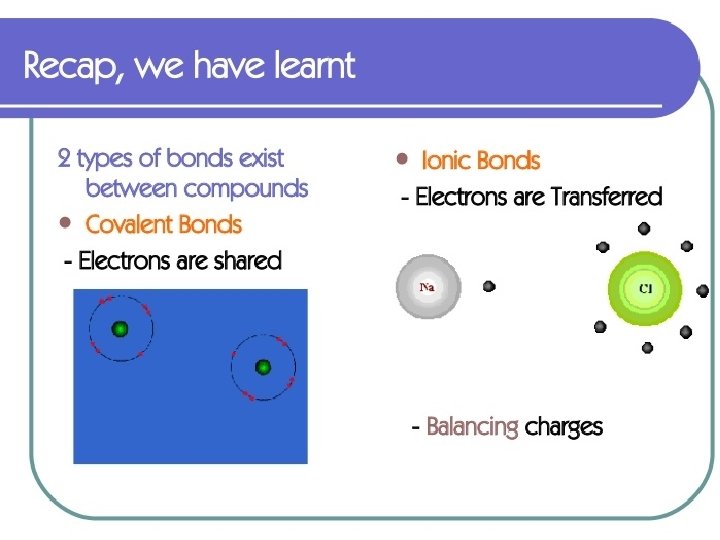 Recap, we have learnt

2 types of bonds exist between compounds

• Covalent Bonds

- Electrons are shared

• Ionic Bonds

- Electrons are Transferred

Na

Cl

- Balancing charges